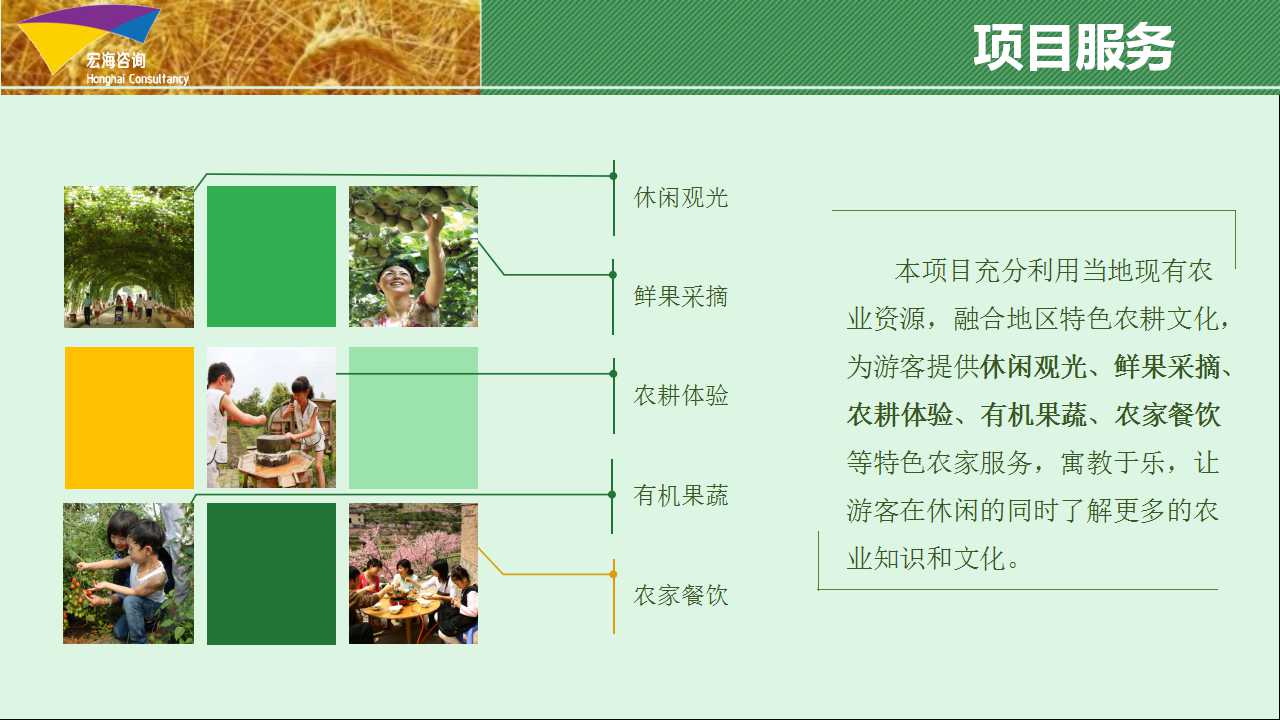 宏海咨询
Honghai Consultancy

项目服务

休闲观光

鲜果采摘

农耕体验

有机果蔬

农家餐饮

本项目充分利用当地现有农业资源，融合地区特色农耕文化，为游客提供休闲观光、鲜果采摘、农耕体验、有机果蔬、农家餐饮等特色农家服务，寓教于乐，让游客在休闲的同时了解更多的农业知识和文化。